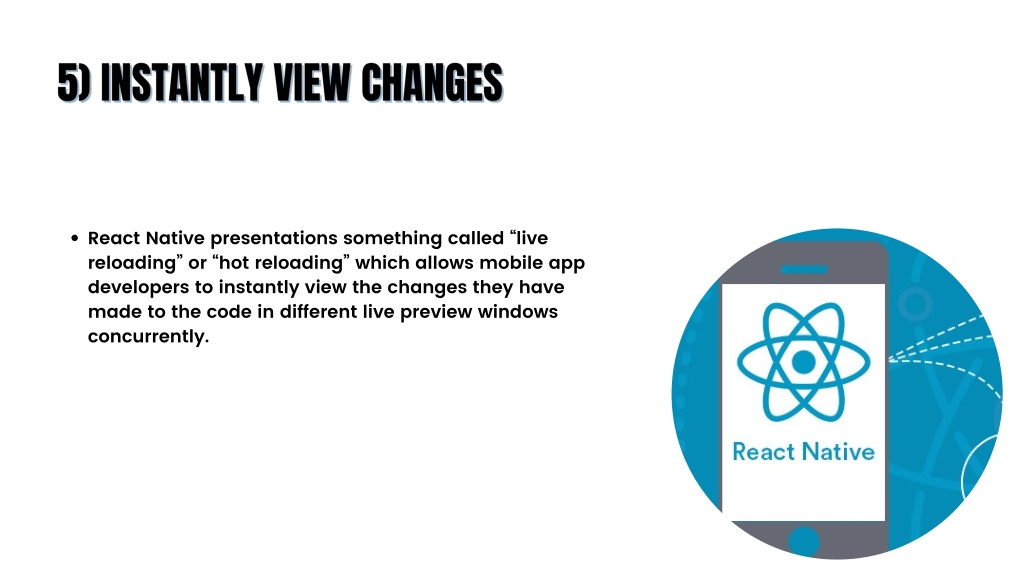 5) INSTANTLY VIEW CHANGES

• React Native presentations something called “live reloading” or “hot reloading” which allows mobile app developers to instantly view the changes they have made to the code in different live preview windows concurrently.

React Native